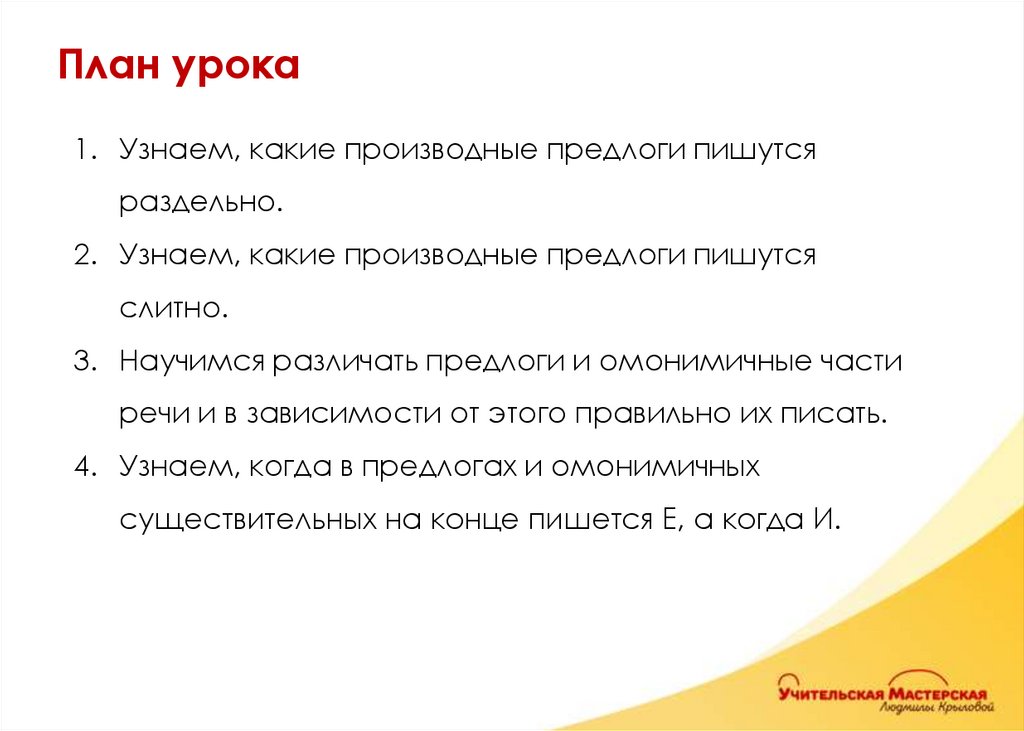 План урока

1. Узнаем, какие производные предлоги пишутся раздельно.
2. Узнаем, какие производные предлоги пишутся слитно.
3. Научимся различать предлоги и омонимичные части речи и в зависимости от этого правильно их писать.
4. Узнаем, когда в предлогах и омонимичных существительных на конце пишется Е, а когда И.

Учительская Мастерская
Людмилы Крыловой